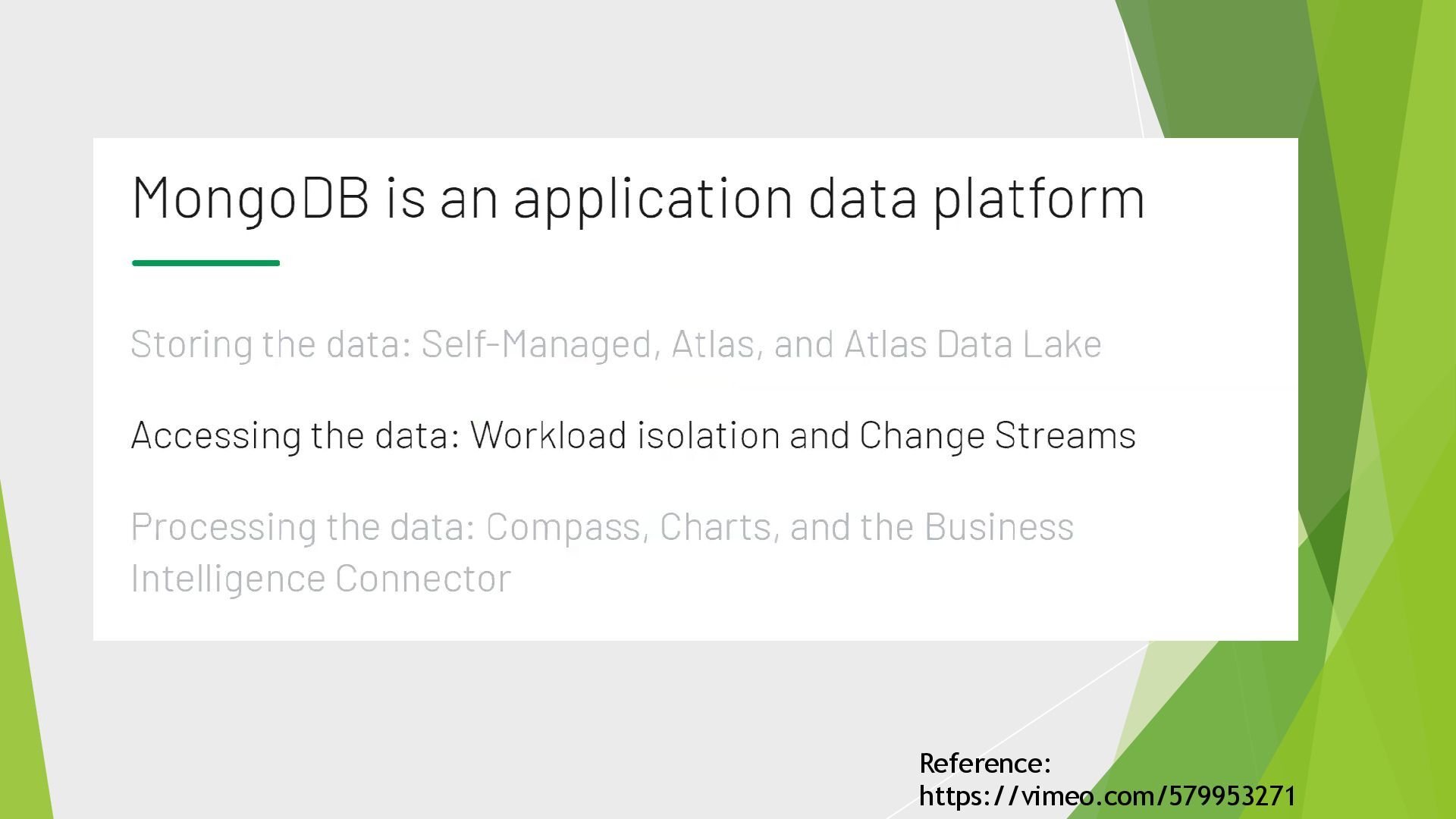 MongoDB is an application data platform

Storing the data: Self-Managed, Atlas, and Atlas Data Lake

Accessing the data: Workload isolation and Change Streams

Processing the data: Compass, Charts, and the Business Intelligence Connector

Reference:
https://vimeo.com/579953271